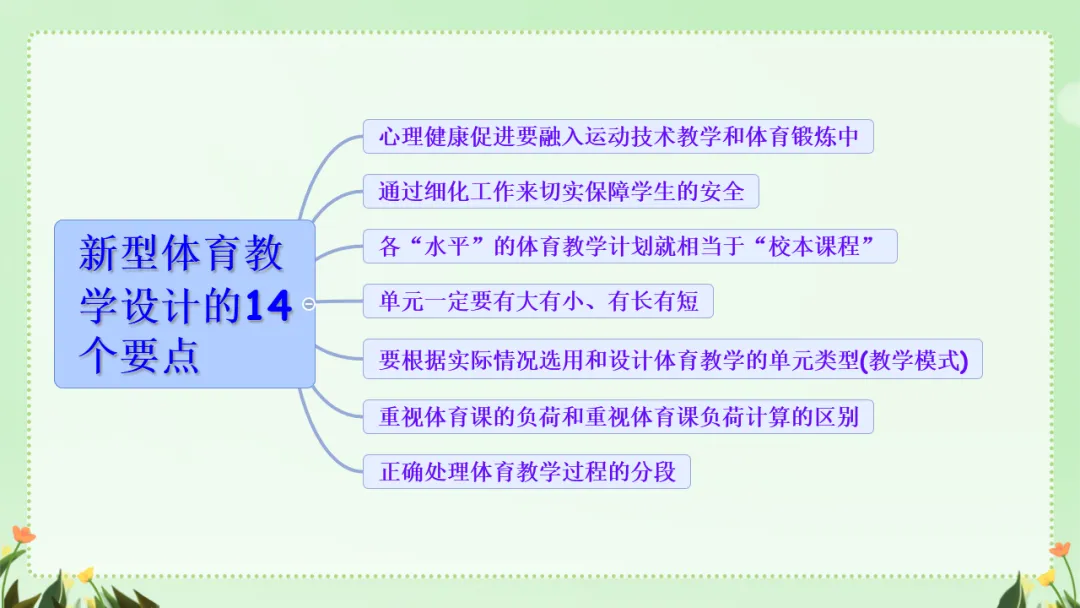 新型体育教学设计的14个要点

心理健康促进要融入运动技术教学和体育锻炼中

通过细化工作来切实保障学生的安全

各“水平”的体育教学计划就相当于“校本课程”

单元一定要有大有小、有长有短

要根据实际情况选用和设计体育教学的单元类型(教学模式)

重视体育课的负荷和重视体育课负荷计算的区别

正确处理体育教学过程的分段